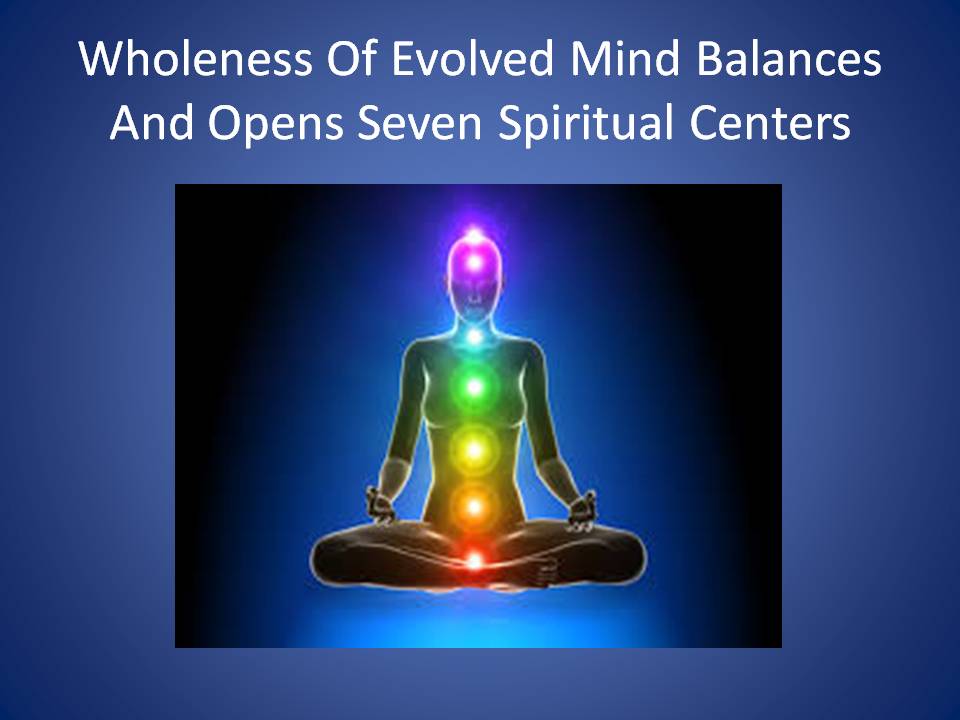 Wholeness Of Evolved Mind Balances And Opens Seven Spiritual Centers